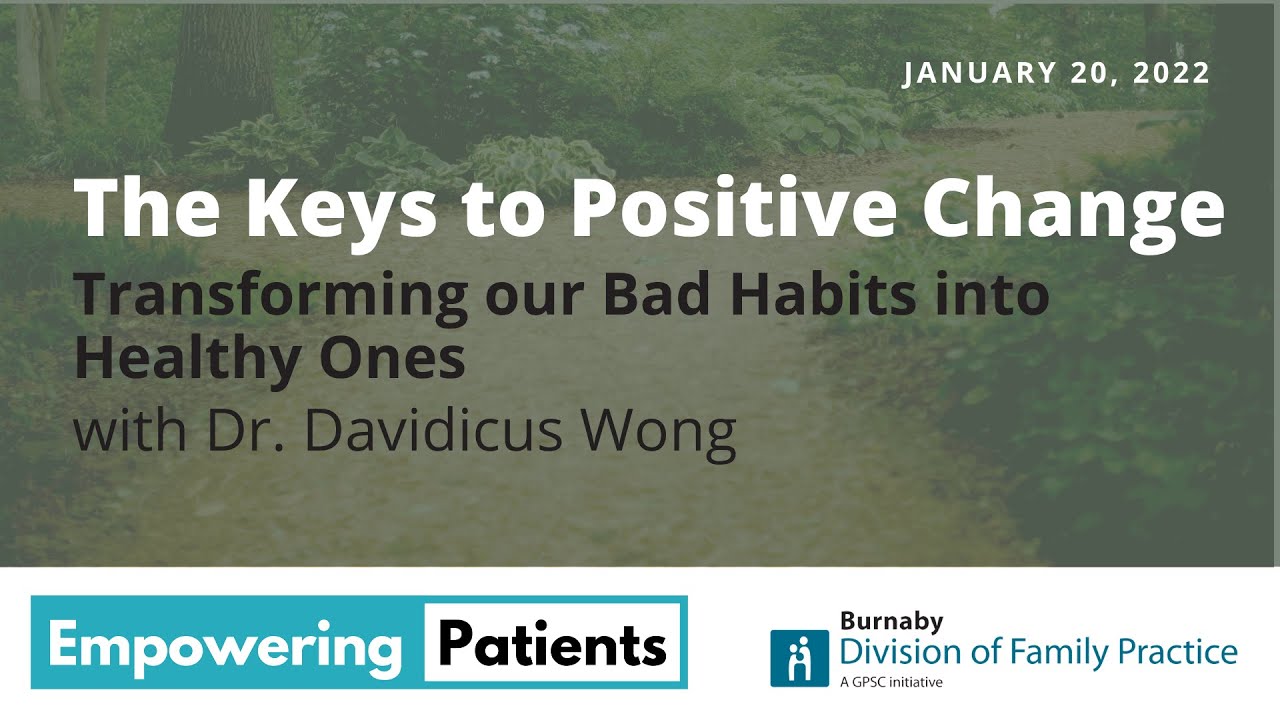 JANUARY 20, 2022

The Keys to Positive Change

Transforming our Bad Habits into Healthy Ones

with Dr. Davidicus Wong

Empowering Patients

Burnaby
Division of Family Practice
A GPSC initiative